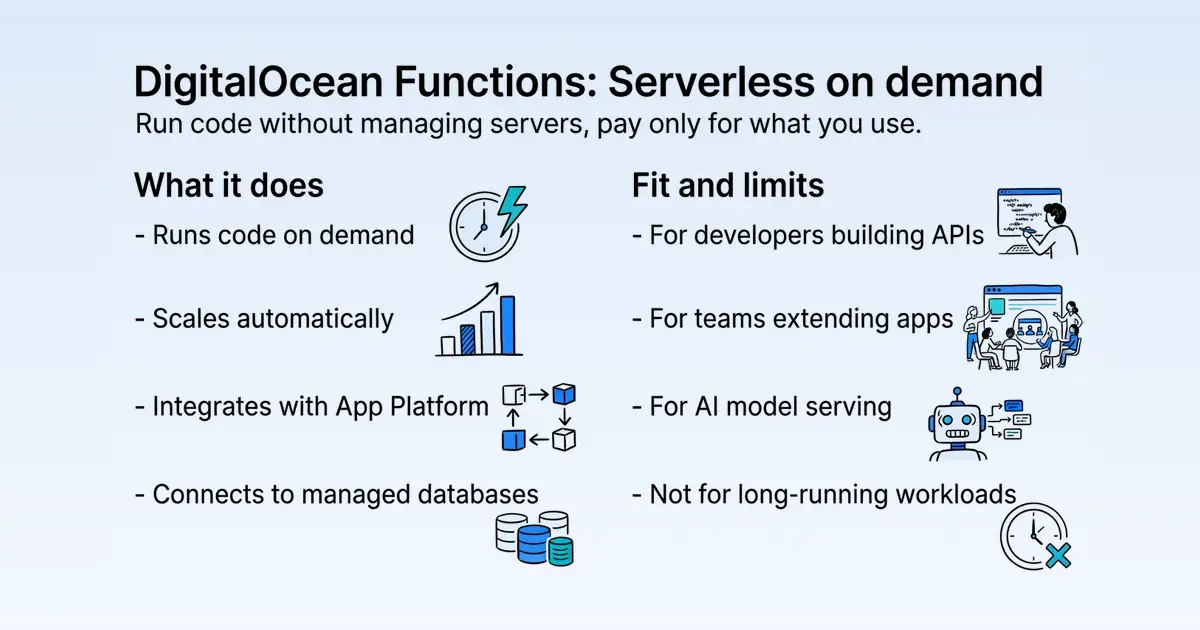 DigitalOcean Functions: Serverless on demand

Run code without managing servers, pay only for what you use.

What it does

- Runs code on demand

- Scales automatically

- Integrates with App Platform

- Connects to managed databases

Fit and limits

- For developers building APIs

- For teams extending apps

- For AI model serving

- Not for long-running workloads